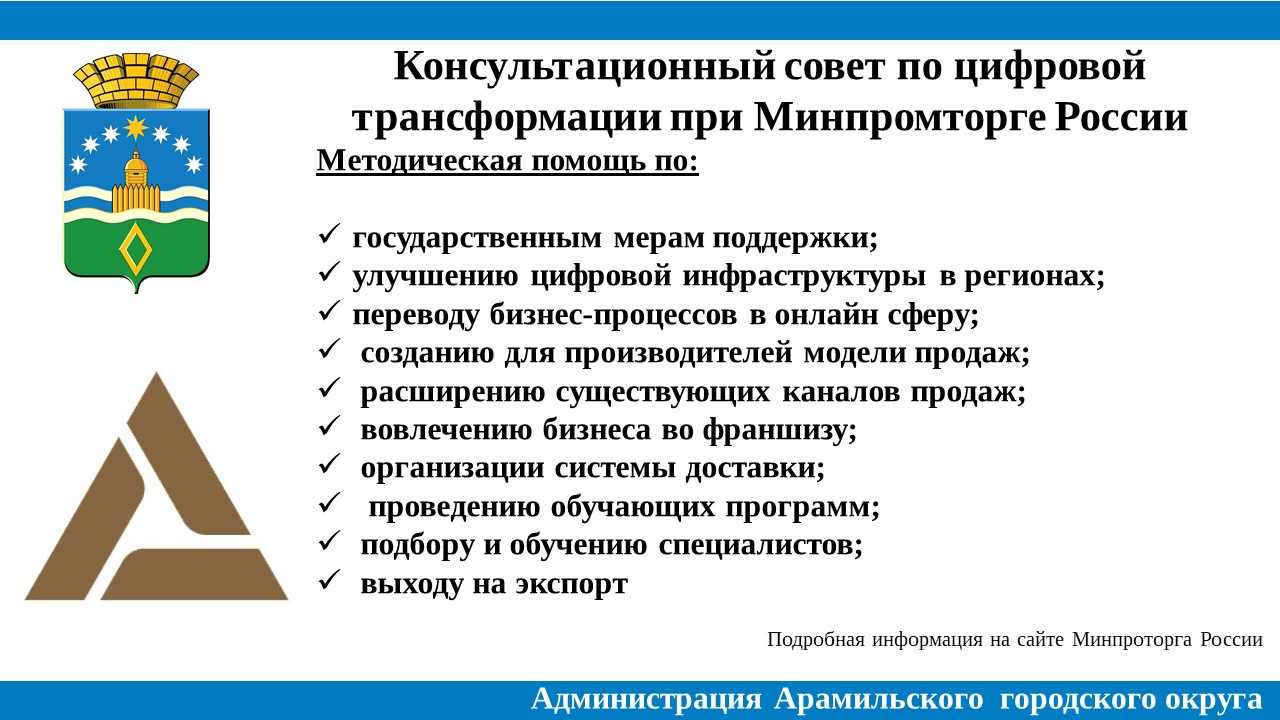 Консультационный совет по цифровой трансформации при Минпромторге России

Методическая помощь по:

✓ государственным мерам поддержки;
✓ улучшению цифровой инфраструктуры в регионах;
✓ переводу бизнес-процессов в онлайн сферу;
✓ созданию для производителей модели продаж;
✓ расширению существующих каналов продаж;
✓ вовлечению бизнеса во франшизу;
✓ организации системы доставки;
✓ проведению обучающих программ;
✓ подбору и обучению специалистов;
✓ выходу на экспорт

Подробная информация на сайте Минпроторга России

Администрация Арамильского городского округа